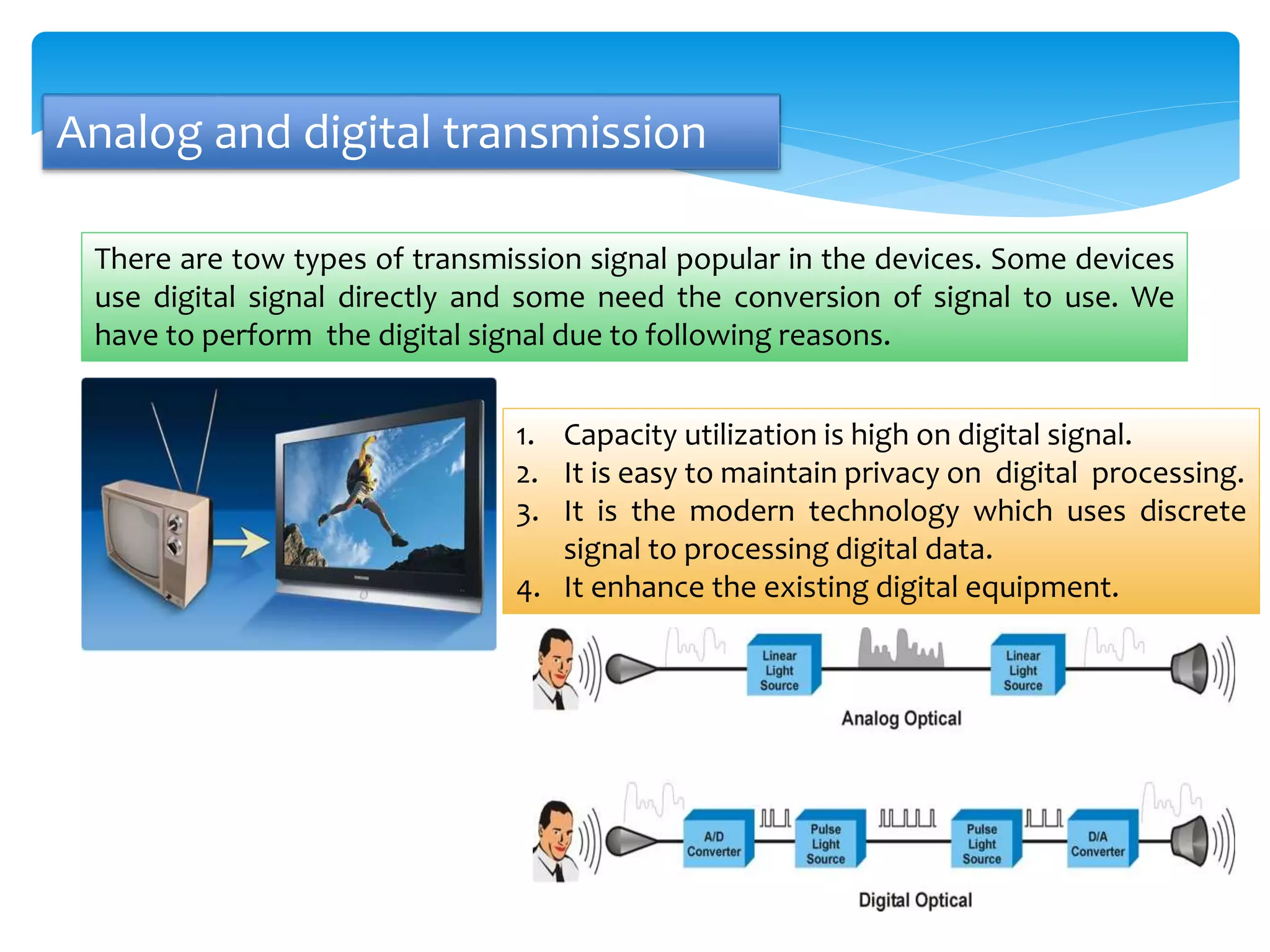 Analog and digital transmission

There are tow types of transmission signal popular in the devices. Some devices use digital signal directly and some need the conversion of signal to use. We have to perform the digital signal due to following reasons.

1. Capacity utilization is high on digital signal.
2. It is easy to maintain privacy on digital processing.
3. It is the modern technology which uses discrete signal to processing digital data.
4. It enhance the existing digital equipment.

SAMSUNG

Linear Light Source

Linear Light Source

Analog Optical

A/D Converter

Pulse Light Source

Pulse Light Source

D/A Converter

Digital Optical